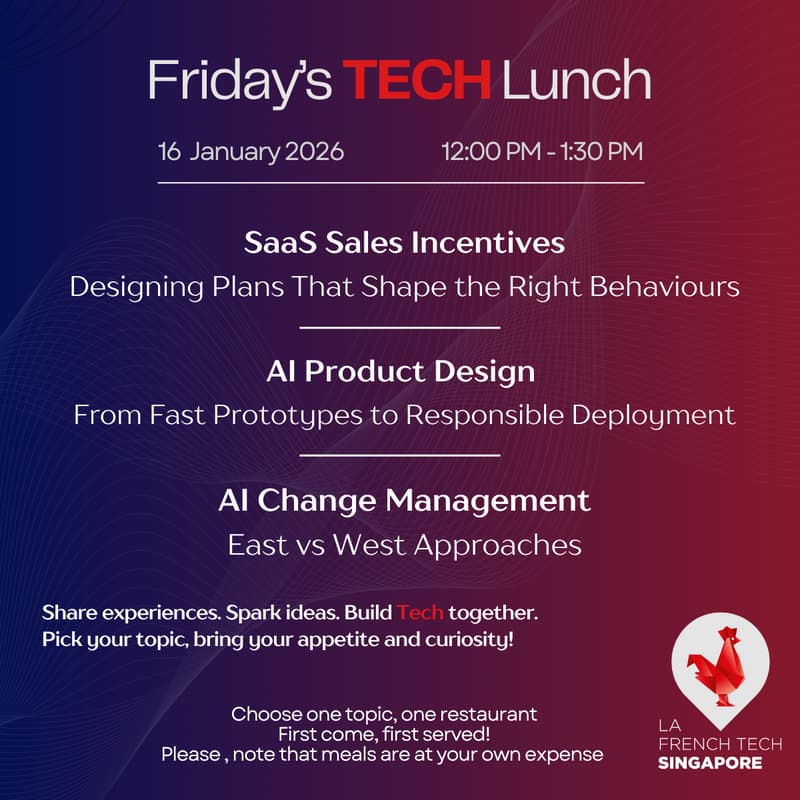 Friday's TECH Lunch

16 January 2026 12:00 PM - 1:30 PM

SaaS Sales Incentives
Designing Plans That Shape the Right Behaviours

AI Product Design
From Fast Prototypes to Responsible Deployment

AI Change Management
East vs West Approaches

Share experiences. Spark ideas. Build Tech together.
Pick your topic, bring your appetite and curiosity!

Choose one topic, one restaurant
First come, first served!
Please , note that meals are at your own expense

LA FRENCH TECH SINGAPORE